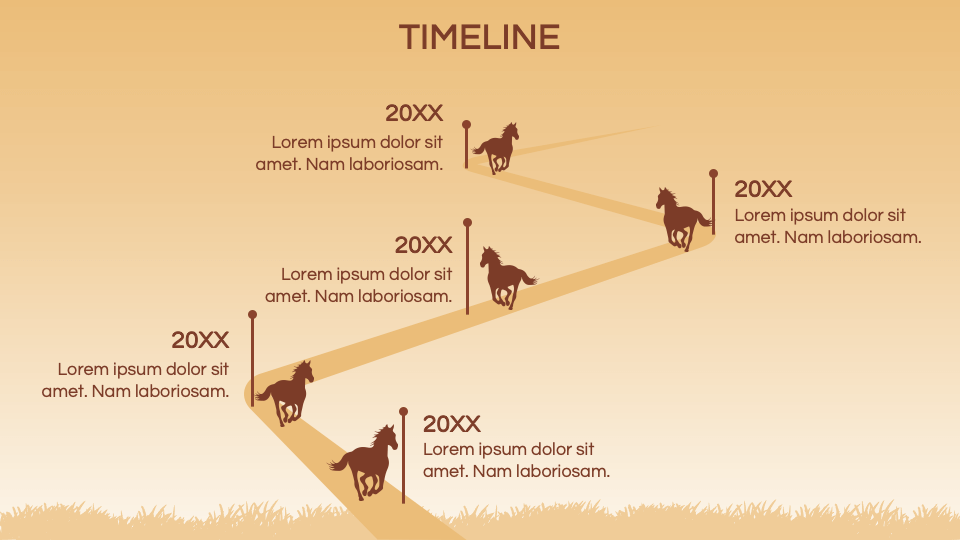 TIMELINE

20XX
Lorem ipsum dolor sit amet. Nam laboriosam.

20XX
Lorem ipsum dolor sit amet. Nam laboriosam.

20XX
Lorem ipsum dolor sit amet. Nam laboriosam.

20XX
Lorem ipsum dolor sit amet. Nam laboriosam.

20XX
Lorem ipsum dolor sit amet. Nam laboriosam.